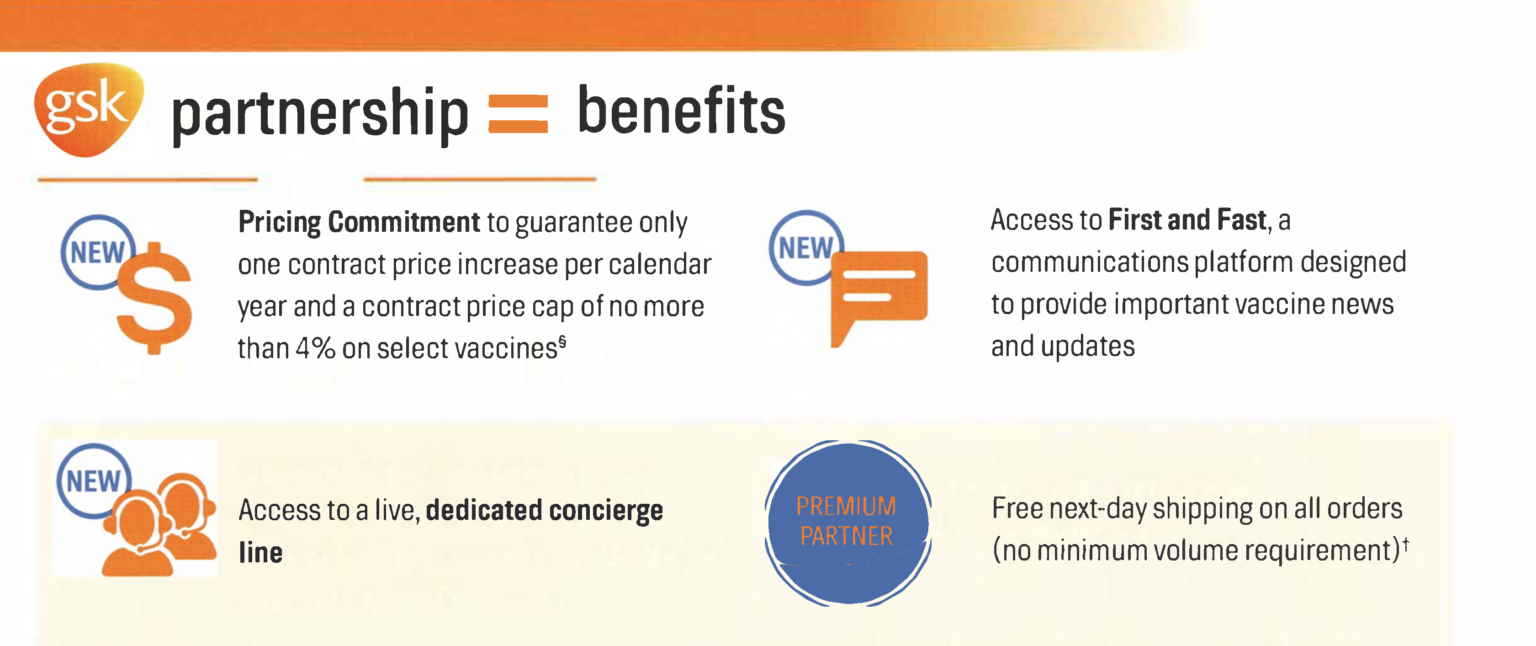 gsk partnership = benefits

NEW

Pricing Commitment to guarantee only one contract price increase per calendar year and a contract price cap of no more than 4% on select vaccines§

NEW

Access to First and Fast, a communications platform designed to provide important vaccine news and updates

NEW

Access to a live, dedicated concierge line

PREMIUM PARTNER

Free next-day shipping on all orders (no minimum volume requirement)†